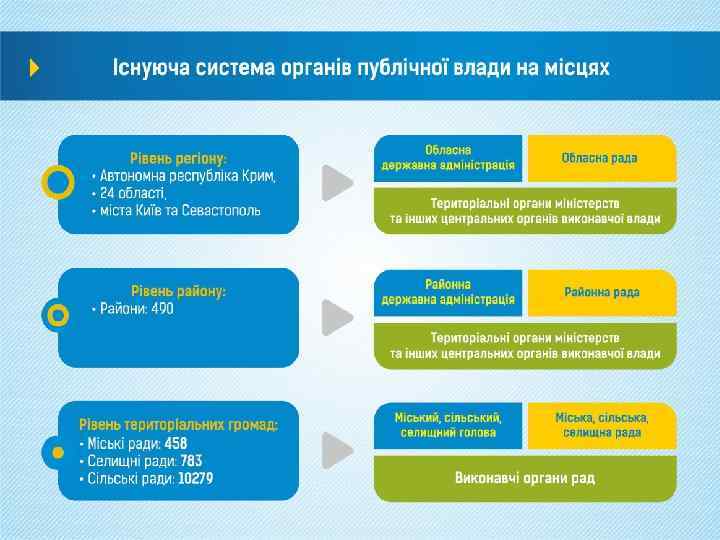 Існуюча система органів публічної влади на місцях

Рівень регіону:
• Автономна республіка Крим,
• 24 області,
• міста Київ та Севастополь

Обласна державна адміністрація

Обласна рада

Територіальні органи міністерств та інших центральних органів виконавчої влади

Рівень району:
• Райони: 490

Районна державна адміністрація

Районна рада

Територіальні органи міністерств та інших центральних органів виконавчої влади

Рівень територіальних громад:
• Міські ради: 458
• Селищні ради: 783
• Сільські ради: 10279

Міський, сільський, селищний голова

Міська, сільська, селищна рада

Виконавчі органи рад